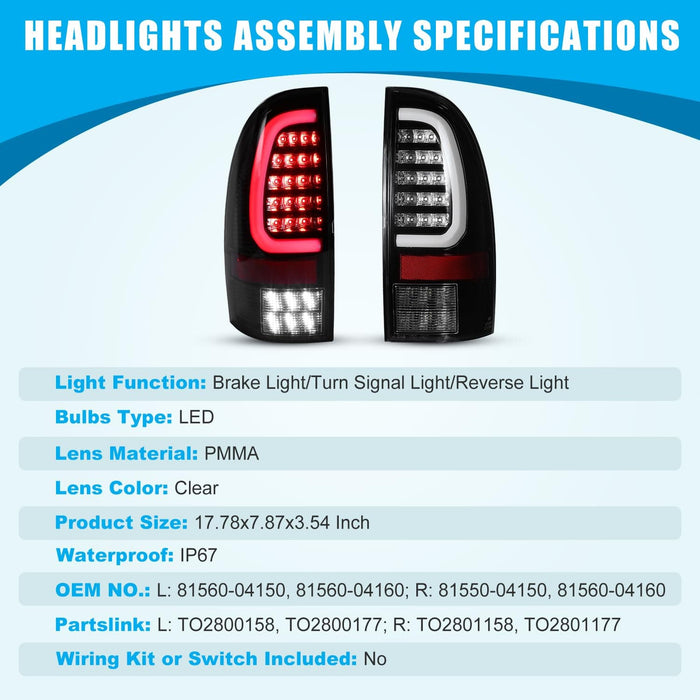 HEADLIGHTS ASSEMBLY SPECIFICATIONS

Light Function: Brake Light/Turn Signal Light/Reverse Light

Bulbs Type: LED

Lens Material: PMMA

Lens Color: Clear

Product Size: 17.78x7.87x3.54 Inch

Waterproof: IP67

OEM NO.: L: 81560-04150, 81560-04160; R: 81550-04150, 81560-04160

Partslink: L: TO2800158, TO2800177; R: TO2801158, TO2801177

Wiring Kit or Switch Included: No